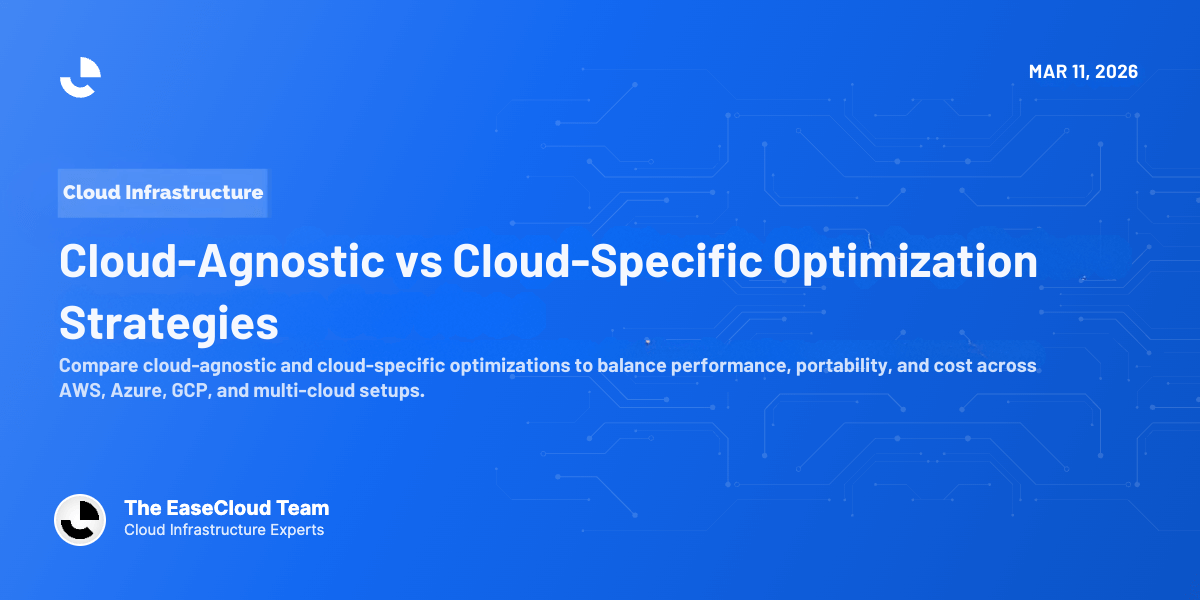 MAR 11, 2026

Cloud Infrastructure

Cloud-Agnostic vs Cloud-Specific Optimization Strategies

Compare cloud-agnostic and cloud-specific optimizations to balance performance, portability, and cost across AWS, Azure, GCP, and multi-cloud setups.

The EaseCloud Team
Cloud Infrastructure Experts